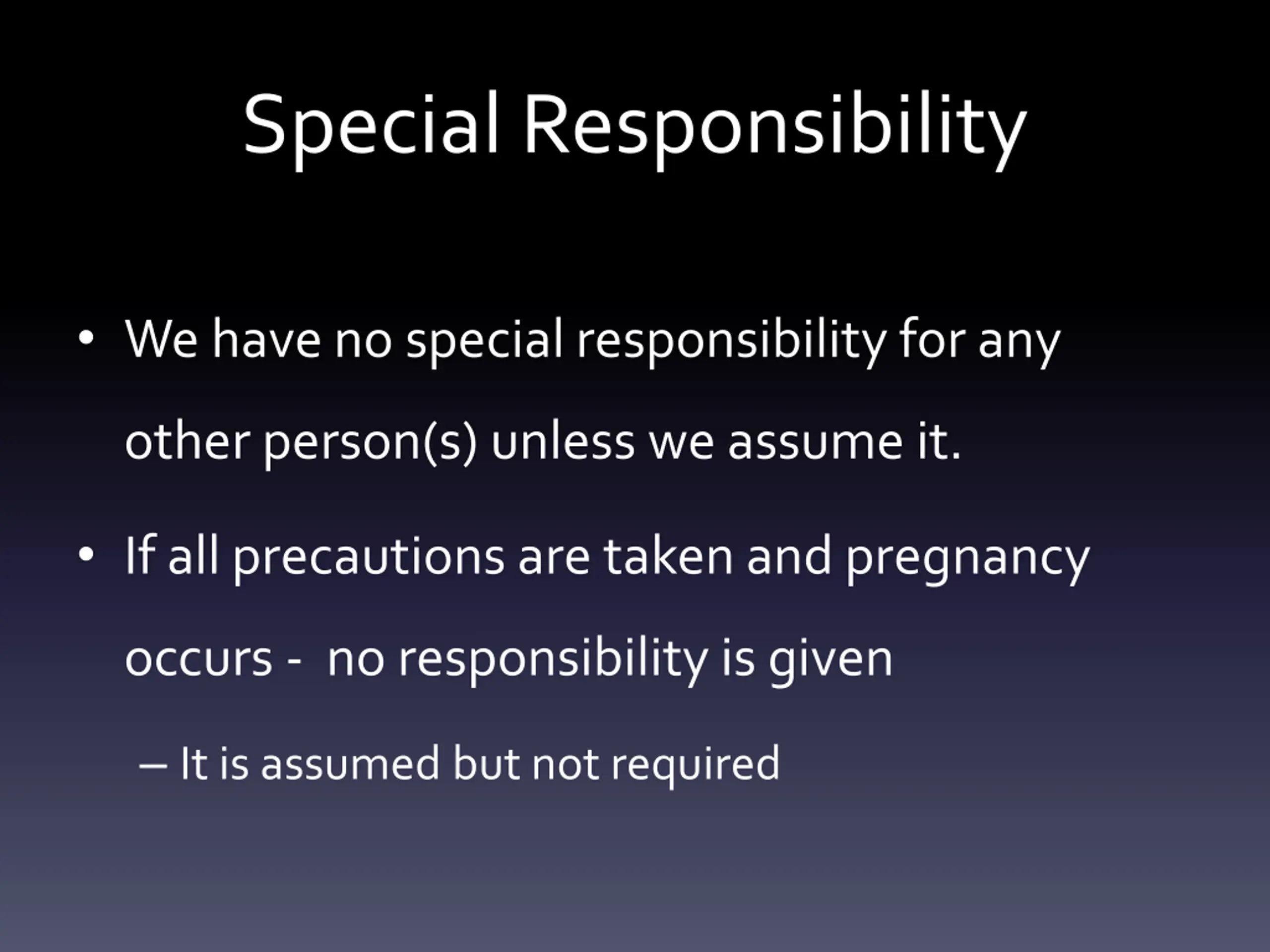 Special Responsibility

• We have no special responsibility for any other person(s) unless we assume it.

• If all precautions are taken and pregnancy occurs - no responsibility is given

– It is assumed but not required